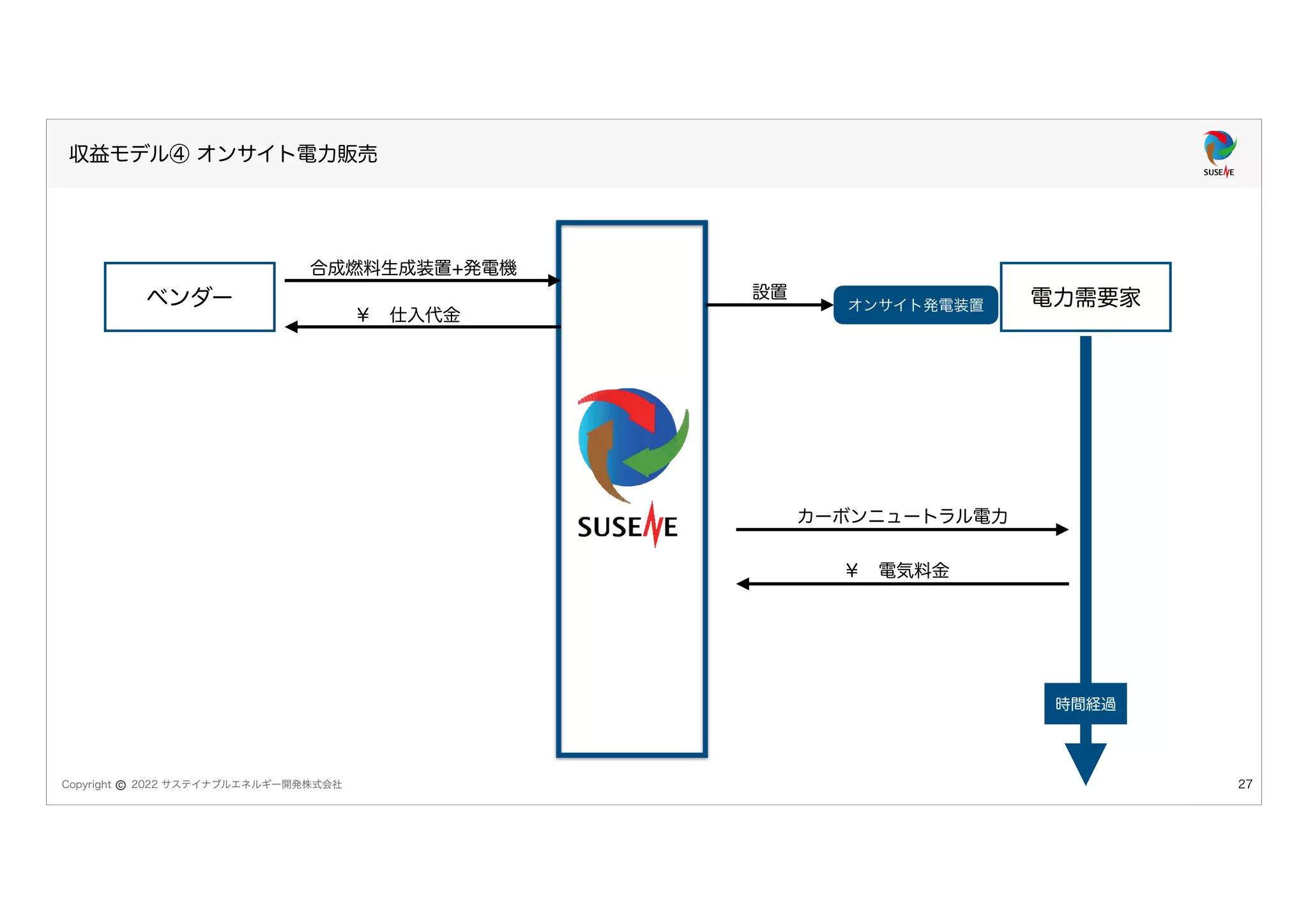 収益モデル④ オンサイト電力販売

SUSENE

ベンダー

合成燃料生成装置+発電機

¥　仕入代金

SUSENE

設置

オンサイト発電装置

電力需要家

カーボンニュートラル電力

¥　電気料金

時間経過

Copyright © 2022 サステイナブルエネルギー開発株式会社

27